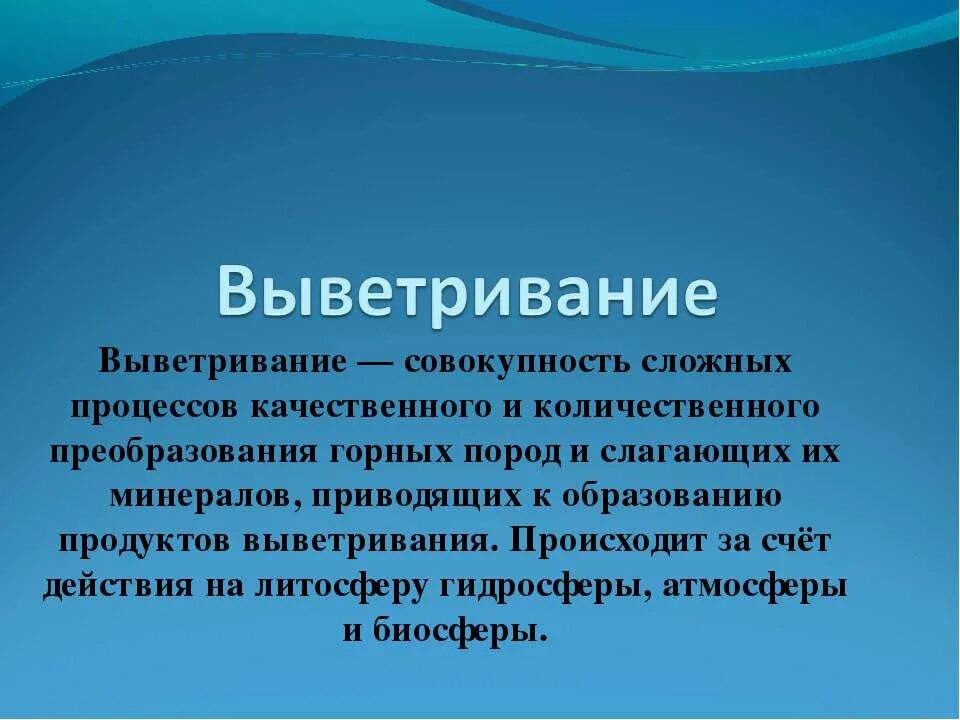 Выветривание

Выветривание — совокупность сложных процессов качественного и количественного преобразования горных пород и слагающих их минералов, приводящих к образованию продуктов выветривания. Происходит за счёт действия на литосферу гидросферы, атмосферы и биосферы.